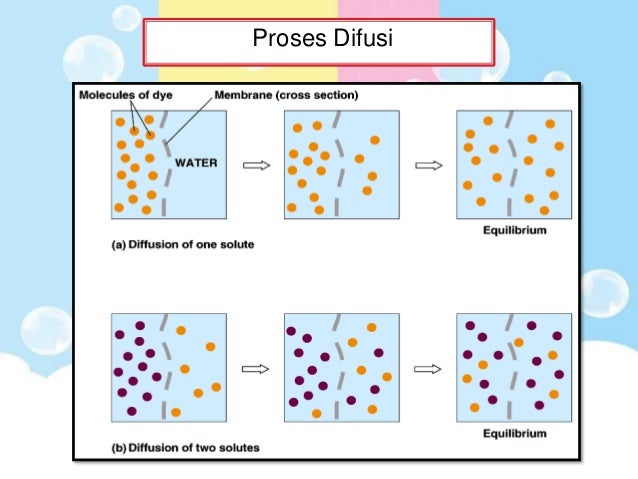 Proses Difusi

Molecules of dye

Membrane (cross section)

WATER

Equilibrium

(a) Diffusion of one solute

Equilibrium

(b) Diffusion of two solutes